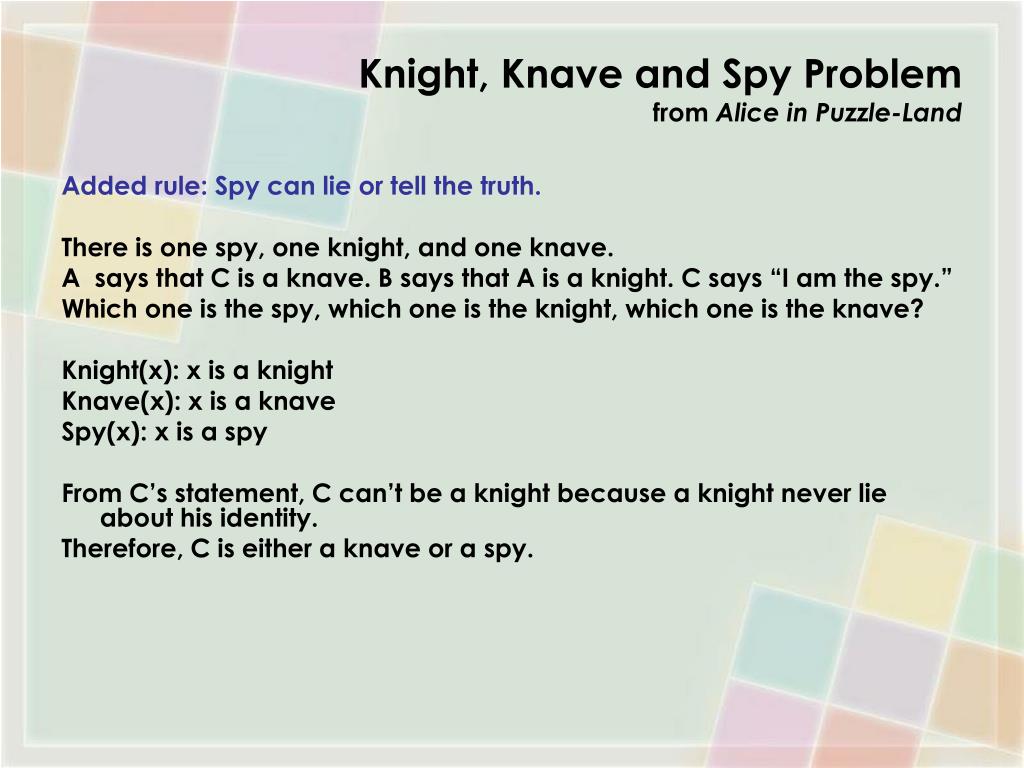 Knight, Knave and Spy Problem
from Alice in Puzzle-Land

Added rule: Spy can lie or tell the truth.

There is one spy, one knight, and one knave.
A says that C is a knave. B says that A is a knight. C says “I am the spy.”
Which one is the spy, which one is the knight, which one is the knave?

Knight(x): x is a knight
Knave(x): x is a knave
Spy(x): x is a spy

From C’s statement, C can’t be a knight because a knight never lie about his identity.
Therefore, C is either a knave or a spy.